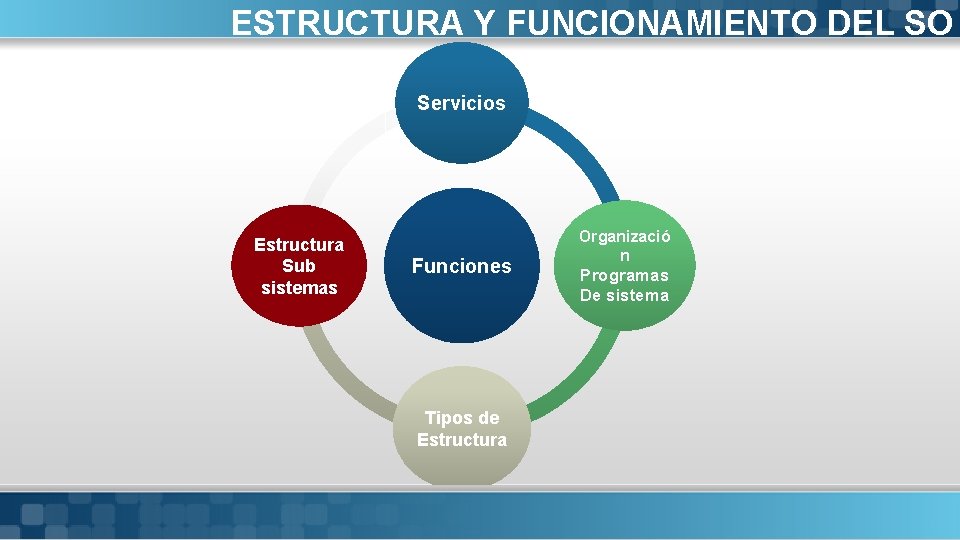 ESTRUCTURA Y FUNCIONAMIENTO DEL SO

Servicios

Estructura Sub sistemas

Funciones

Organizació n Programas De sistema

Tipos de Estructura